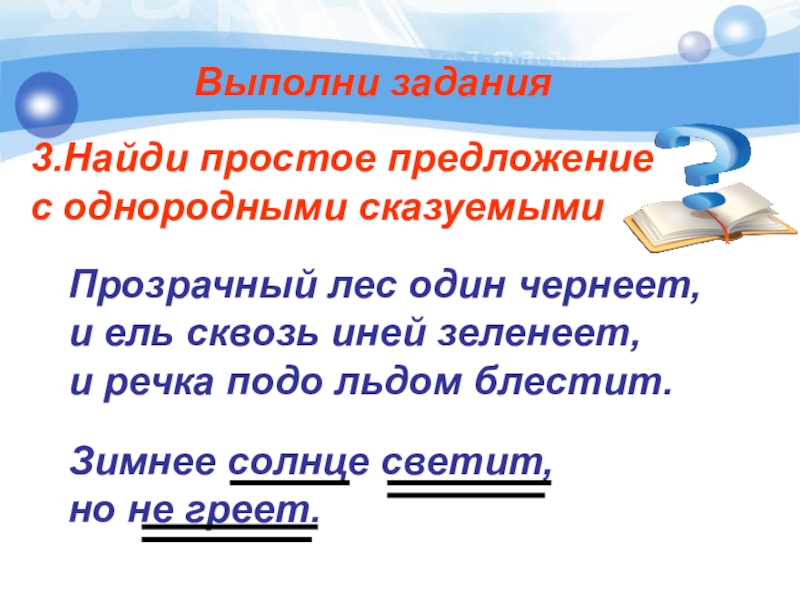 Выполни задания

3.Найди простое предложение с однородными сказуемыми

Прозрачный лес один чернеет,
и ель сквозь иней зеленеет,
и речка подо льдом блестит.

Зимнее солнце светит,
но не греет.